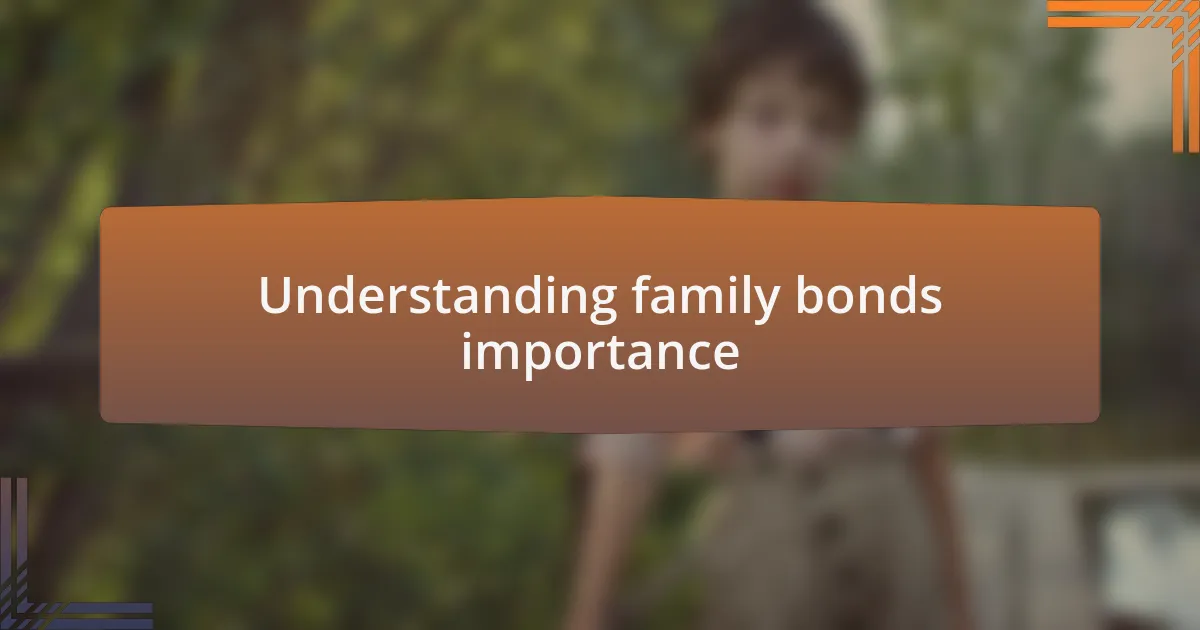 Understanding family bonds importance